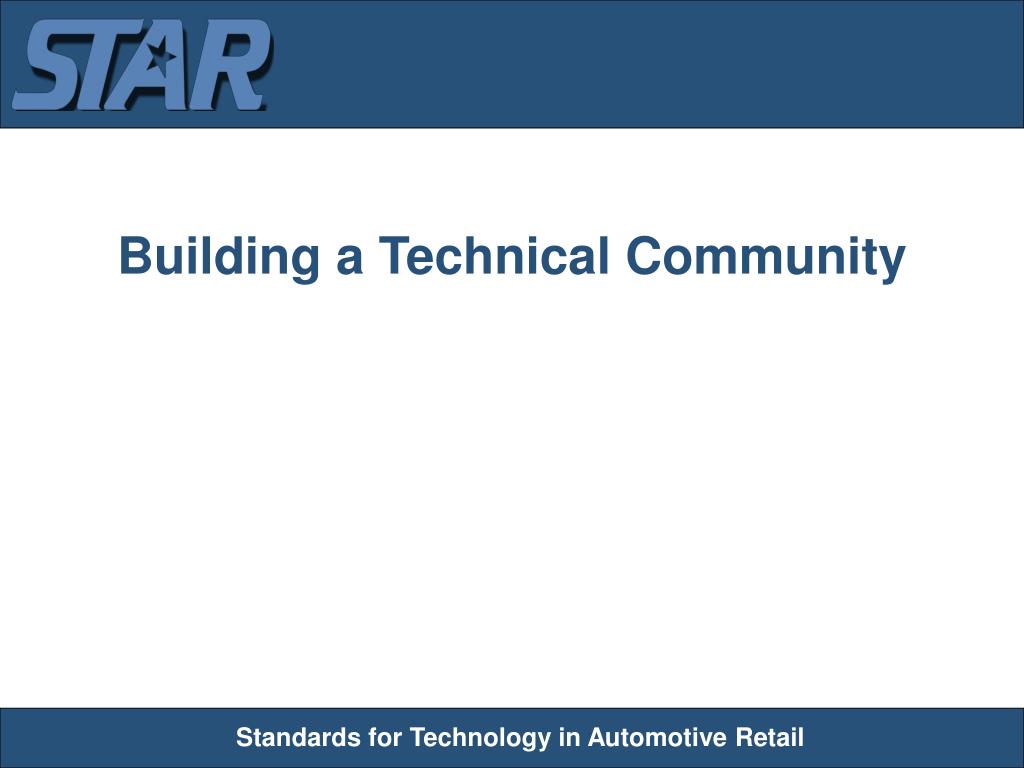 STAR

Building a Technical Community

Standards for Technology in Automotive Retail